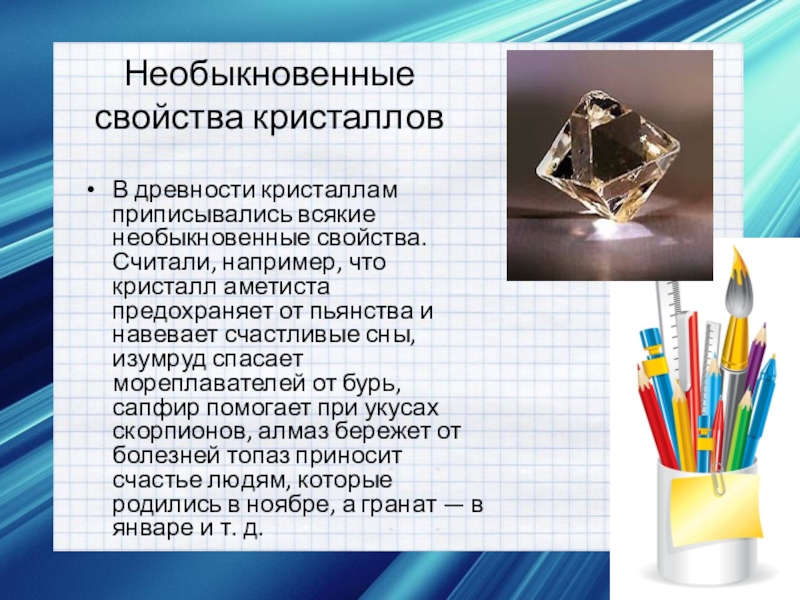 Необыкновенные свойства кристаллов

• В древности кристаллам приписывались всякие необыкновенные свойства. Считали, например, что кристалл аметиста предохраняет от пьянства и навевает счастливые сны, изумруд спасает мореплавателей от бурь, сапфир помогает при укусах скорпионов, алмаз бережет от болезней топаз приносит счастье людям, которые родились в ноябре, а гранат — в январе и т. д.